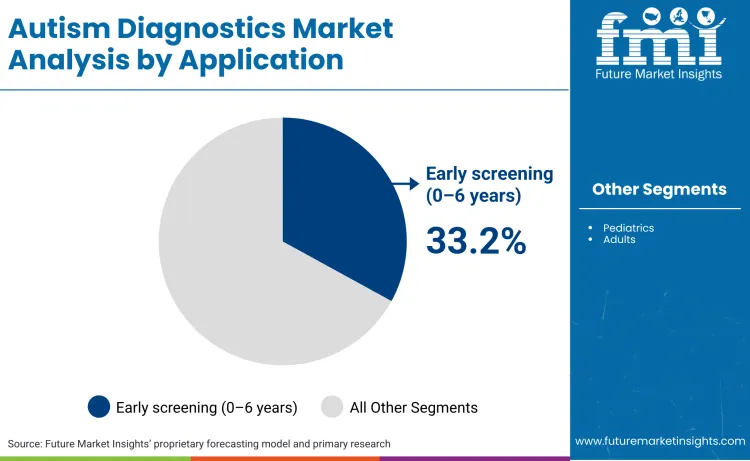 Autism Diagnostics Market Analysis by Application

fmi
Future Market Insights

Early screening (0–6 years)
33.2%

Other Segments
• Pediatrics
• Adults

Early screening (0–6 years)
All Other Segments

Source: Future Market Insights' proprietary forecasting model and primary research

www.futuremarketinsights.com